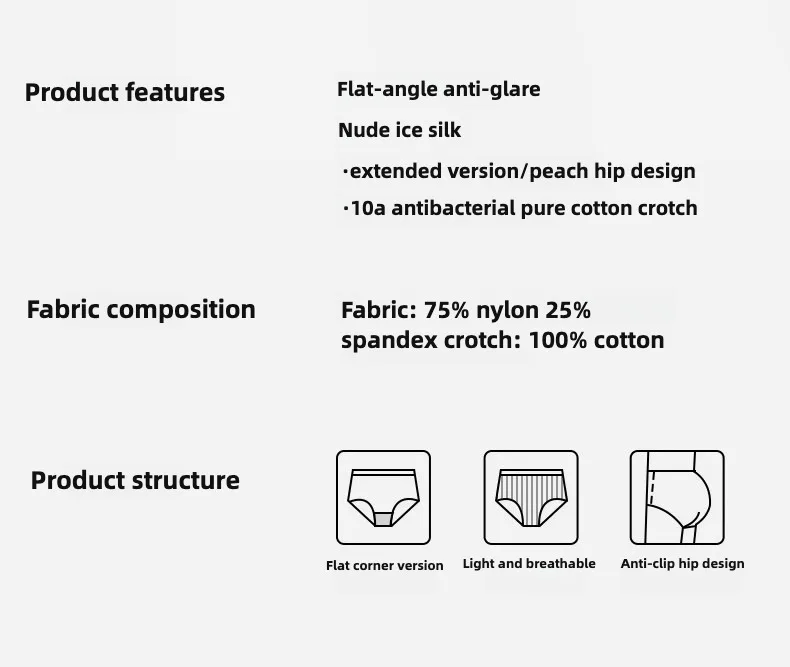 Product features

Flat-angle anti-glare

Nude ice silk

·extended version/peach hip design

·10a antibacterial pure cotton crotch

Fabric composition

Fabric: 75% nylon 25% spandex crotch: 100% cotton

Product structure

Flat corner version

Light and breathable

Anti-clip hip design